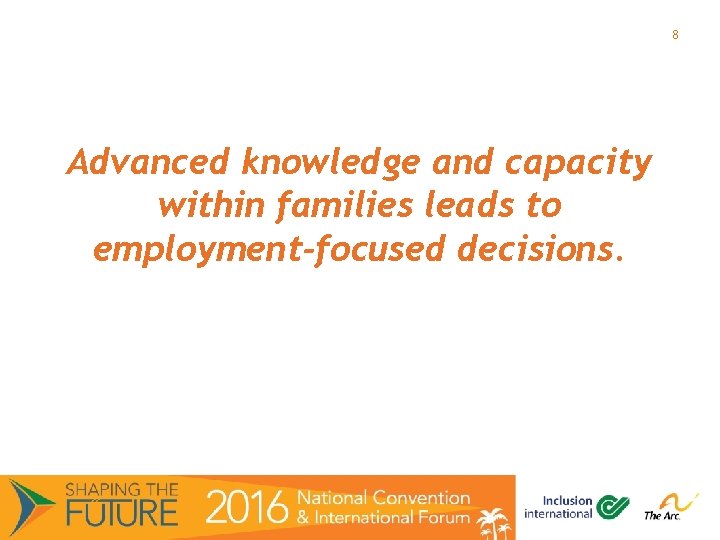 8

Advanced knowledge and capacity within families leads to employment-focused decisions.

SHAPING THE FUTURE 2016 National Convention & International Forum

Inclusion international

The Arc.